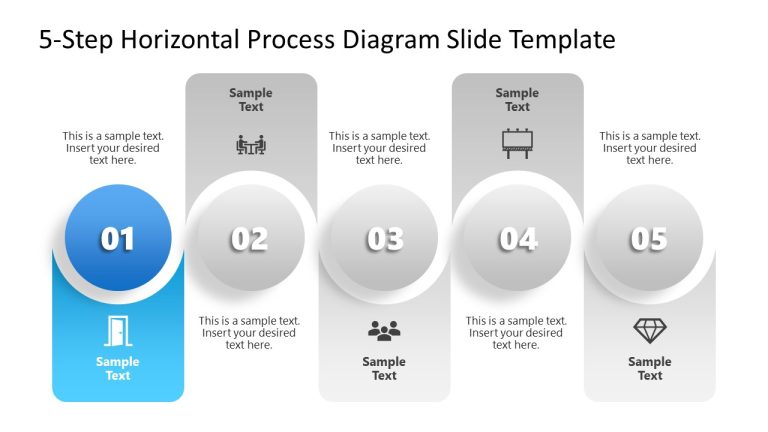 5-Step Horizontal Process Diagram Slide Template

This is a sample text. Insert your desired text here.

01

Sample Text

Sample Text

02

This is a sample text. Insert your desired text here.

This is a sample text. Insert your desired text here.

03

Sample Text

Sample Text

04

This is a sample text. Insert your desired text here.

This is a sample text. Insert your desired text here.

05

Sample Text